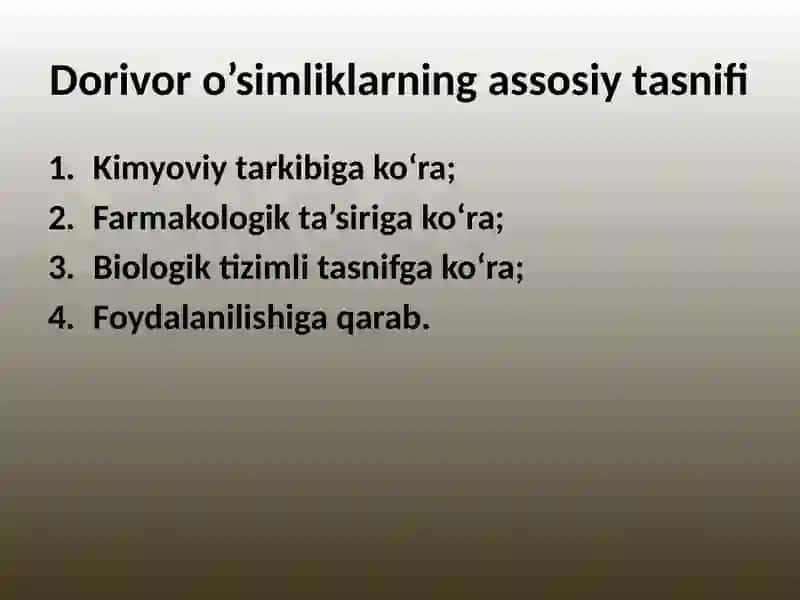 Dorivor o’simliklarning assosiy tasnifi

1. Kimyoviy tarkibiga ko‘ra;
2. Farmakologik ta’siriga ko‘ra;
3. Biologik tizimli tasnifga ko‘ra;
4. Foydalanilishiga qarab.